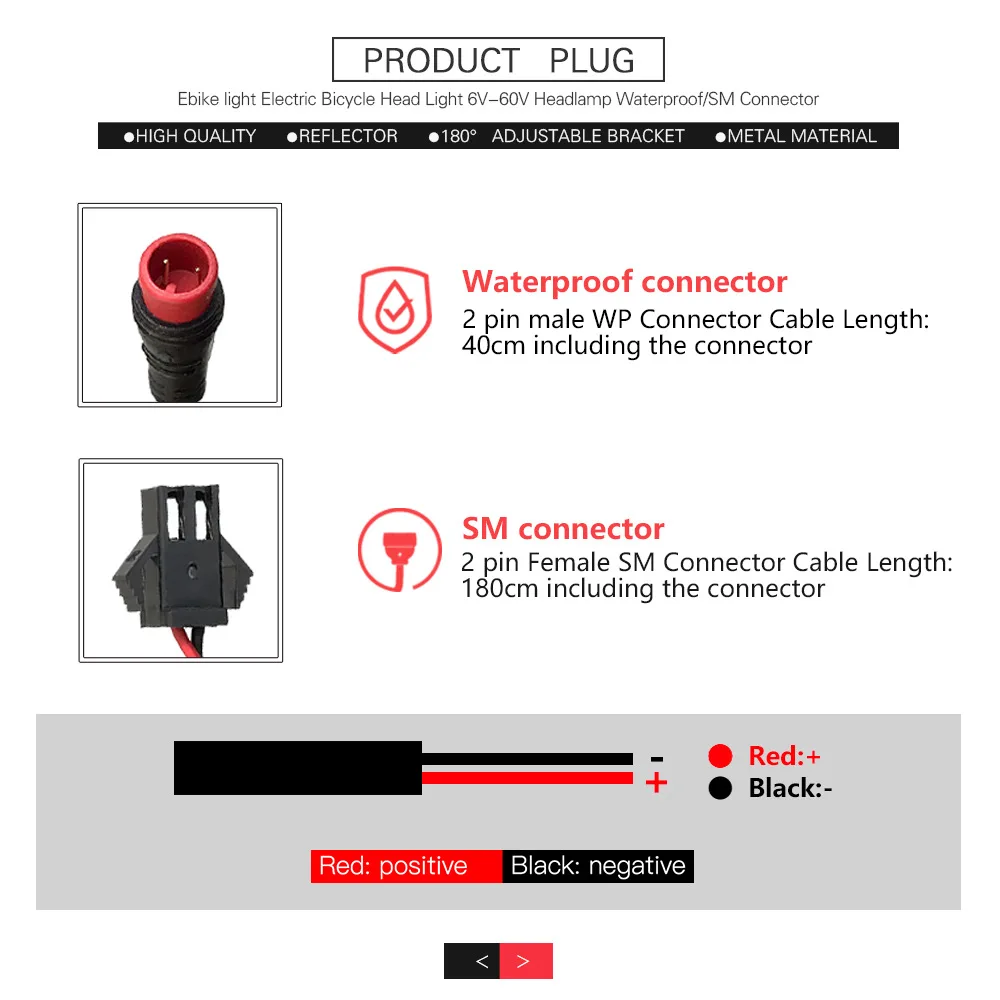 PRODUCT PLUG

Ebike light Electric Bicycle Head Light 6V–60V Headlamp Waterproof/SM Connector

●HIGH QUALITY ●REFLECTOR ●180° ADJUSTABLE BRACKET ●METAL MATERIAL

Waterproof connector
2 pin male WP Connector Cable Length: 40cm including the connector

SM connector
2 pin Female SM Connector Cable Length: 180cm including the connector

-
+
Red:+
Black:-

Red: positive Black: negative

< >